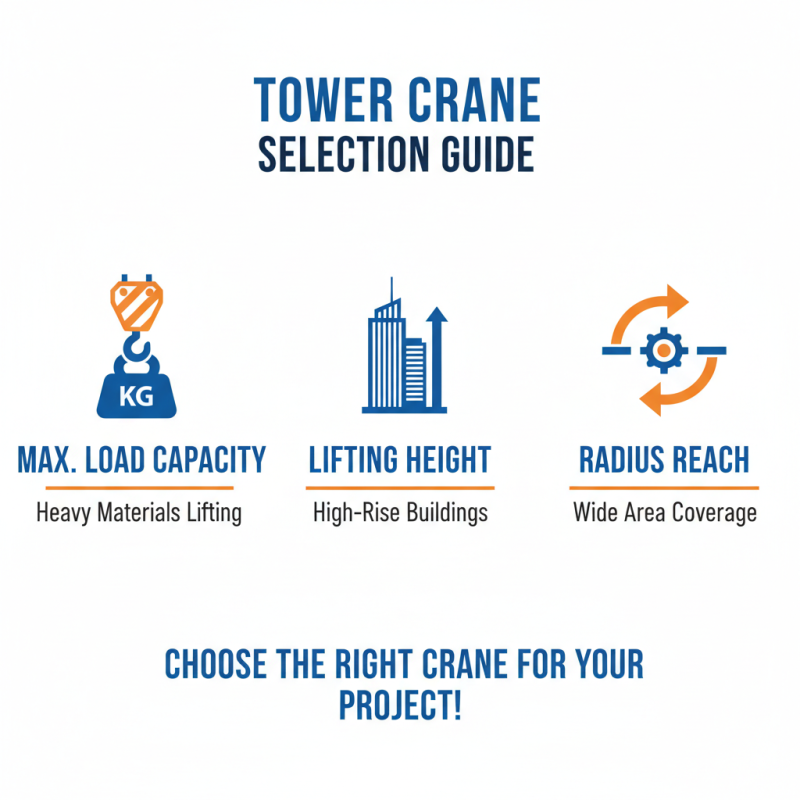 TOWER CRANE
SELECTION GUIDE

KG

MAX. LOAD CAPACITY
Heavy Materials Lifting

LIFTING HEIGHT
High-Rise Buildings

RADIUS REACH
Wide Area Coverage

CHOOSE THE RIGHT CRANE FOR YOUR PROJECT!